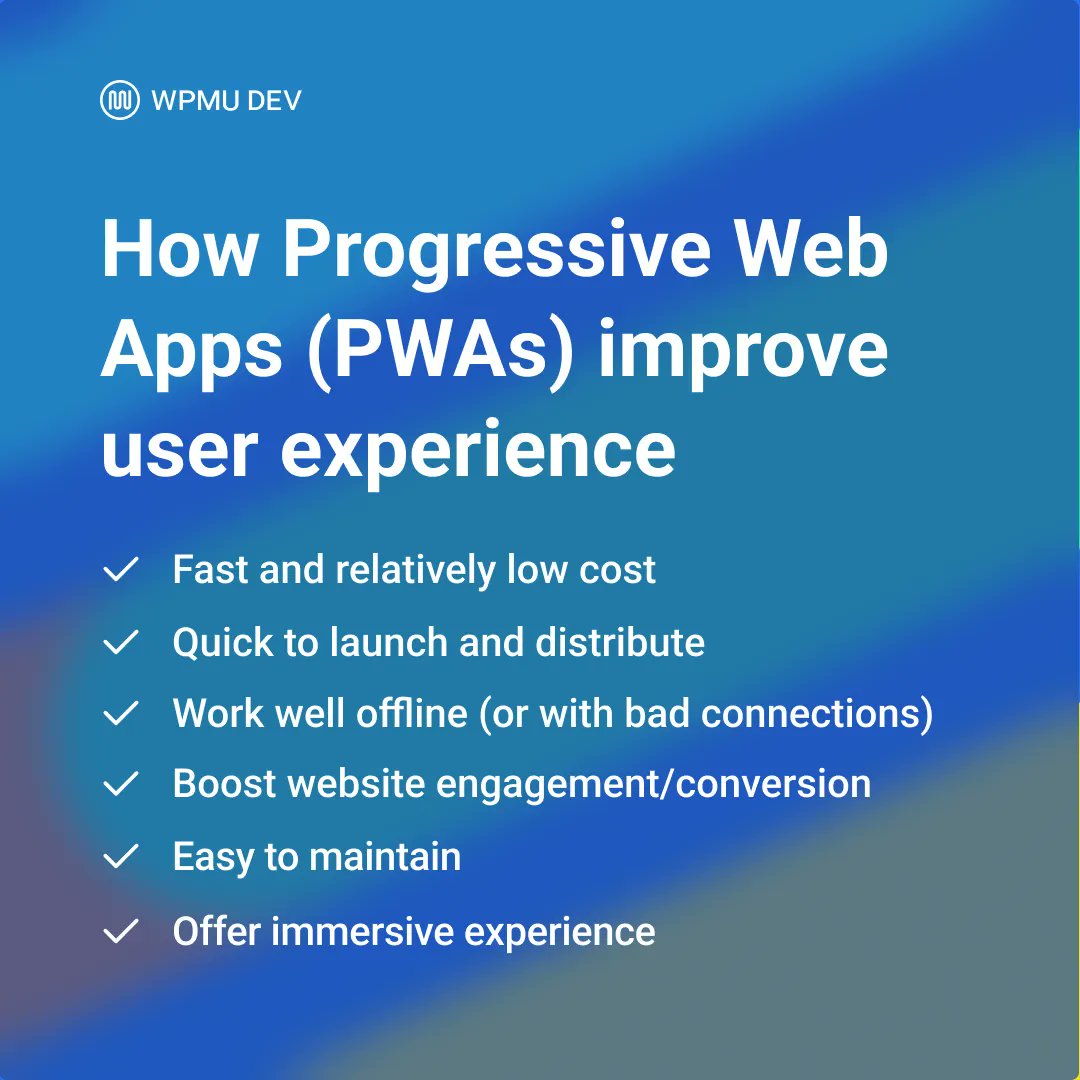 WPMU DEV

How Progressive Web Apps (PWAs) improve user experience

✓ Fast and relatively low cost
✓ Quick to launch and distribute
✓ Work well offline (or with bad connections)
✓ Boost website engagement/conversion
✓ Easy to maintain
✓ Offer immersive experience